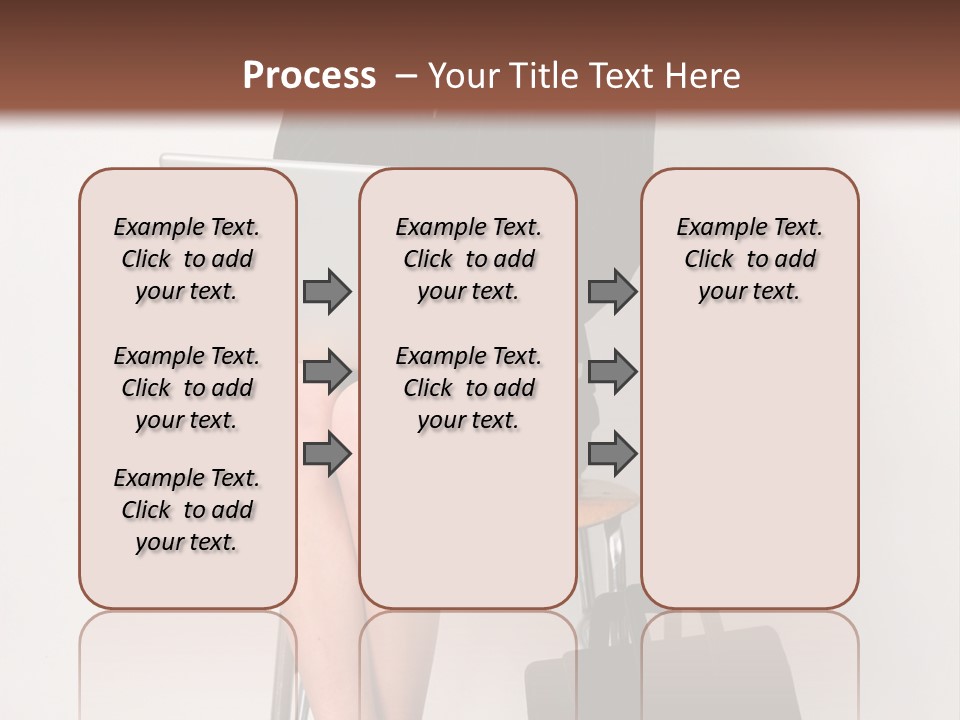 Process – Your Title Text Here

Example Text. Click to add your text.

Example Text. Click to add your text.

Example Text. Click to add your text.

Example Text. Click to add your text.

Example Text. Click to add your text.

Example Text. Click to add your text.